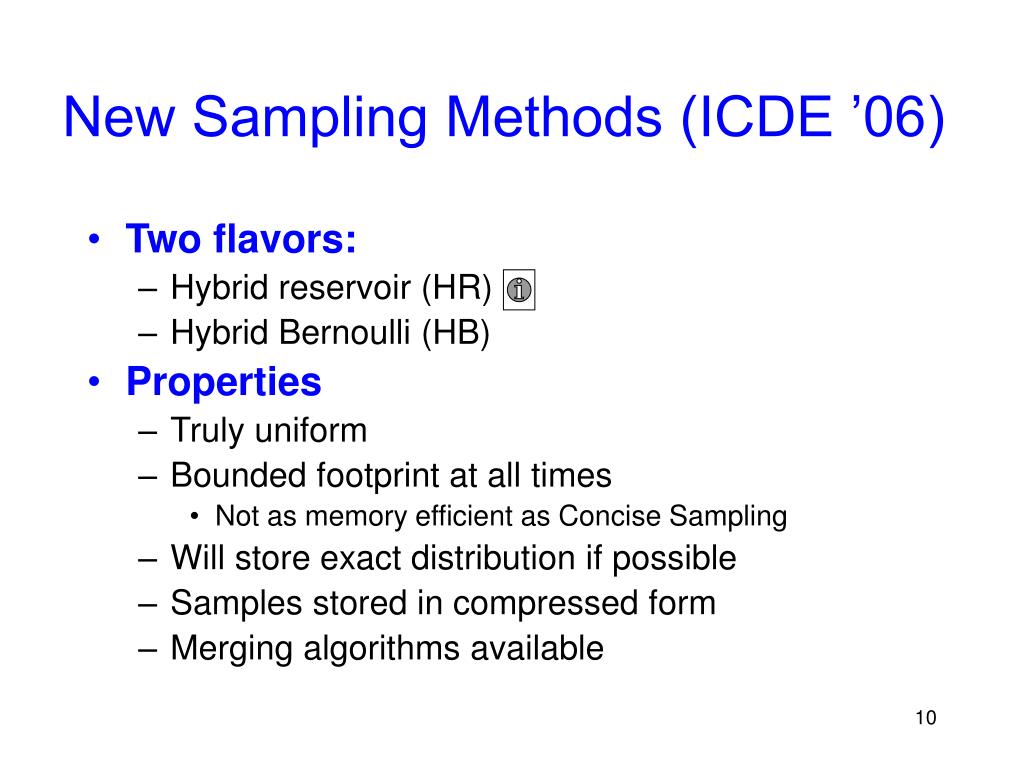 New Sampling Methods (ICDE ’06)

• Two flavors:
– Hybrid reservoir (HR)
– Hybrid Bernoulli (HB)
• Properties
– Truly uniform
– Bounded footprint at all times
• Not as memory efficient as Concise Sampling
– Will store exact distribution if possible
– Samples stored in compressed form
– Merging algorithms available

10